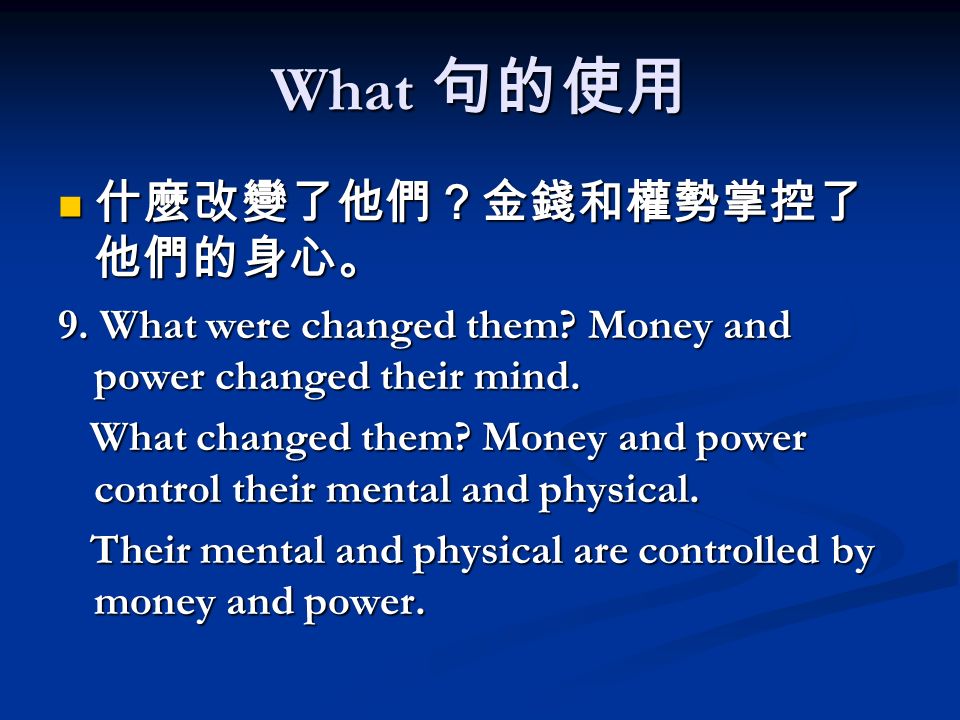 What 句的使用

什麼改變了他們？金錢和權勢掌控了他們的身心。

9. What were changed them? Money and power changed their mind.

What changed them? Money and power control their mental and physical.

Their mental and physical are controlled by money and power.